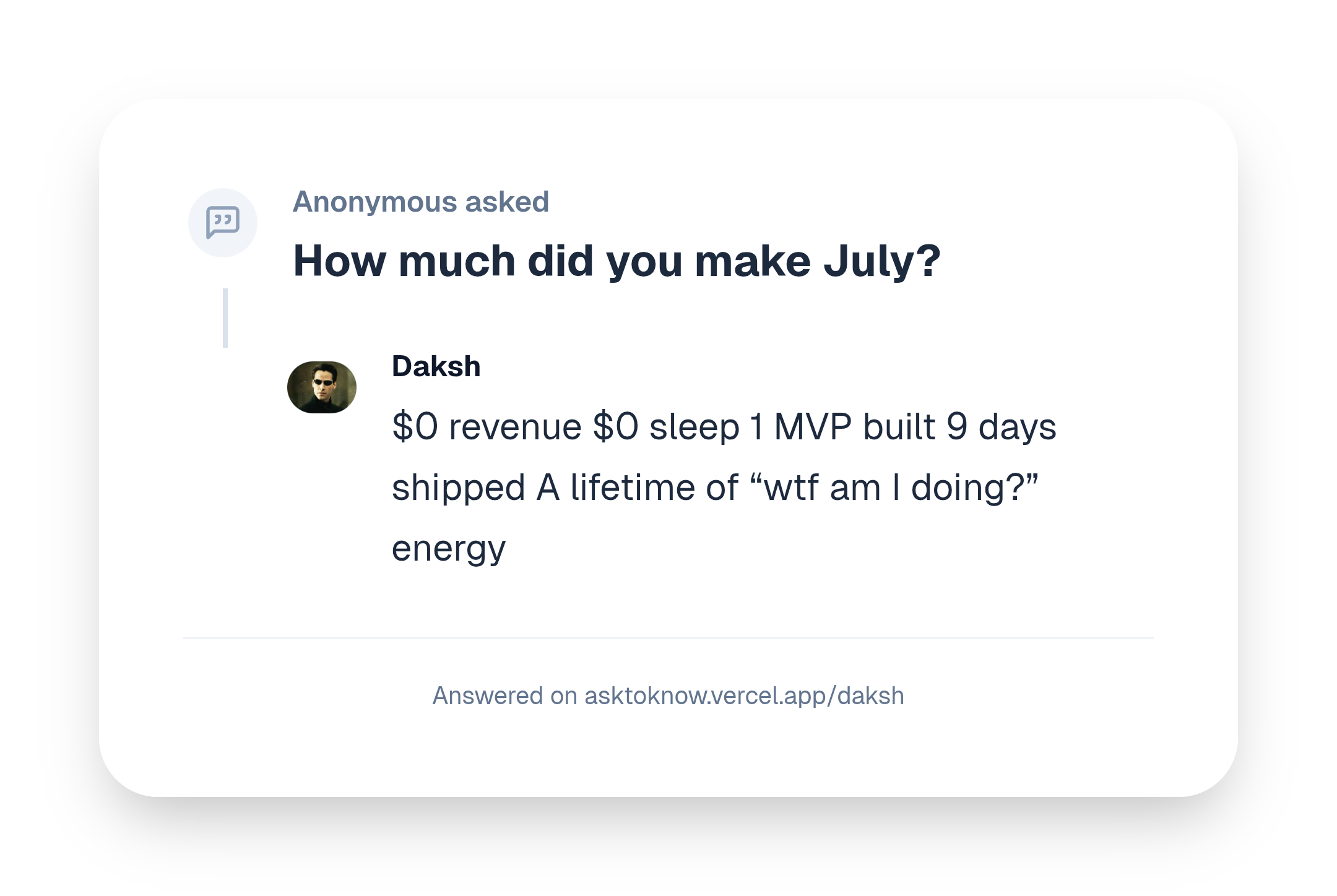 Anonymous asked

How much did you make July?

Daksh

\$0 revenue \$0 sleep 1 MVP built 9 days shipped A lifetime of “wtf am I doing?” energy

Answered on asktoknow.vercel.app/daksh